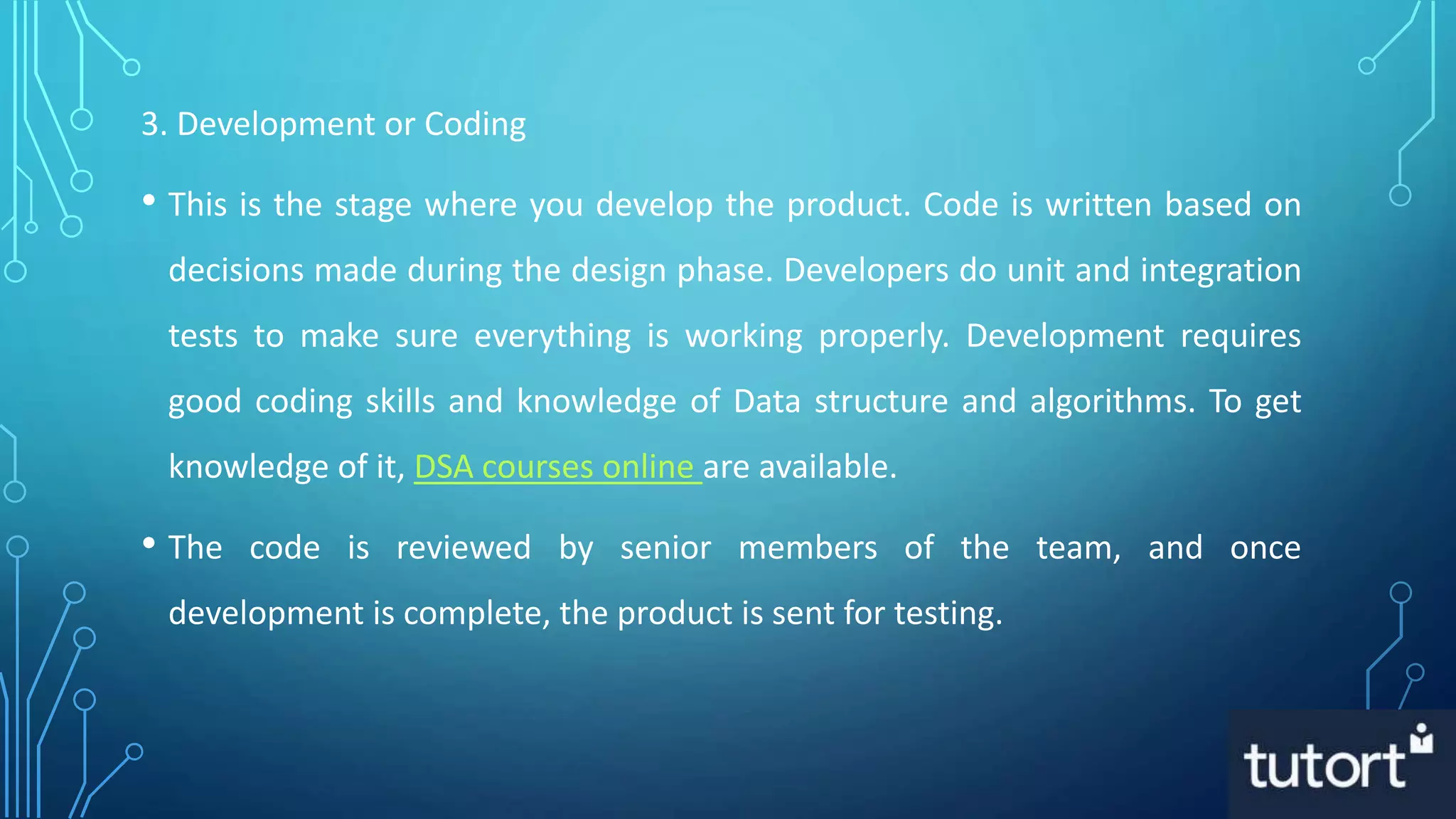 3. Development or Coding

• This is the stage where you develop the product. Code is written based on decisions made during the design phase. Developers do unit and integration tests to make sure everything is working properly. Development requires good coding skills and knowledge of Data structure and algorithms. To get knowledge of it, DSA courses online are available.

• The code is reviewed by senior members of the team, and once development is complete, the product is sent for testing.

tutort